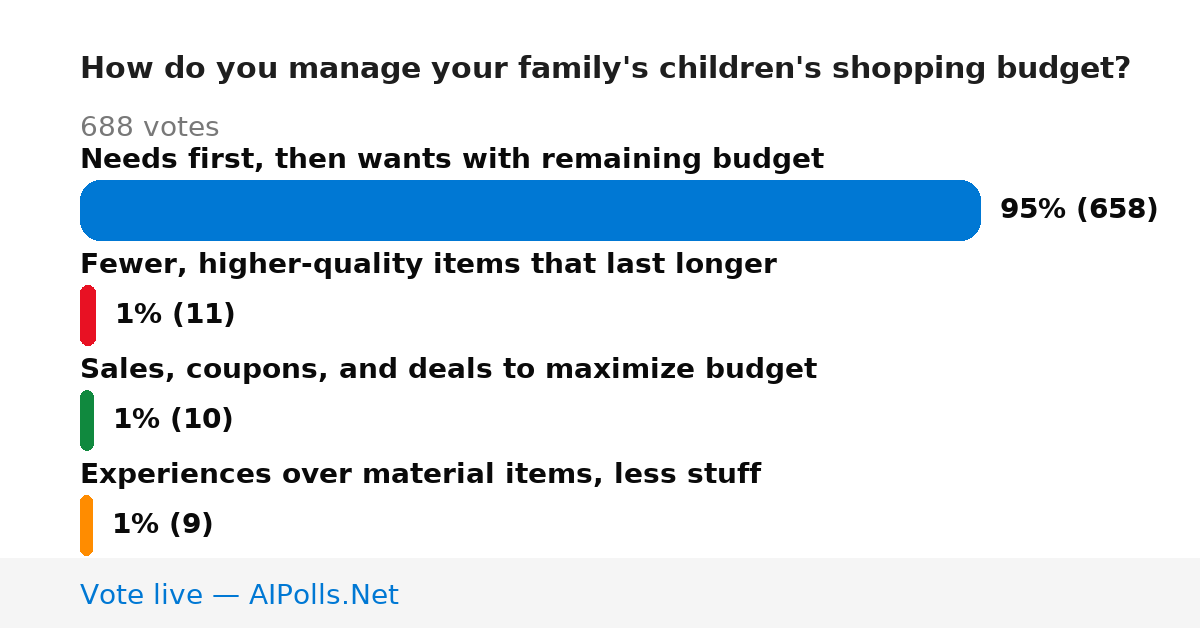 How do you manage your family's children's shopping budget?

688 votes

Needs first, then wants with remaining budget

95% (658)

Fewer, higher-quality items that last longer

1% (11)

Sales, coupons, and deals to maximize budget

1% (10)

Experiences over material items, less stuff

1% (9)

Vote live — AIPolls.Net